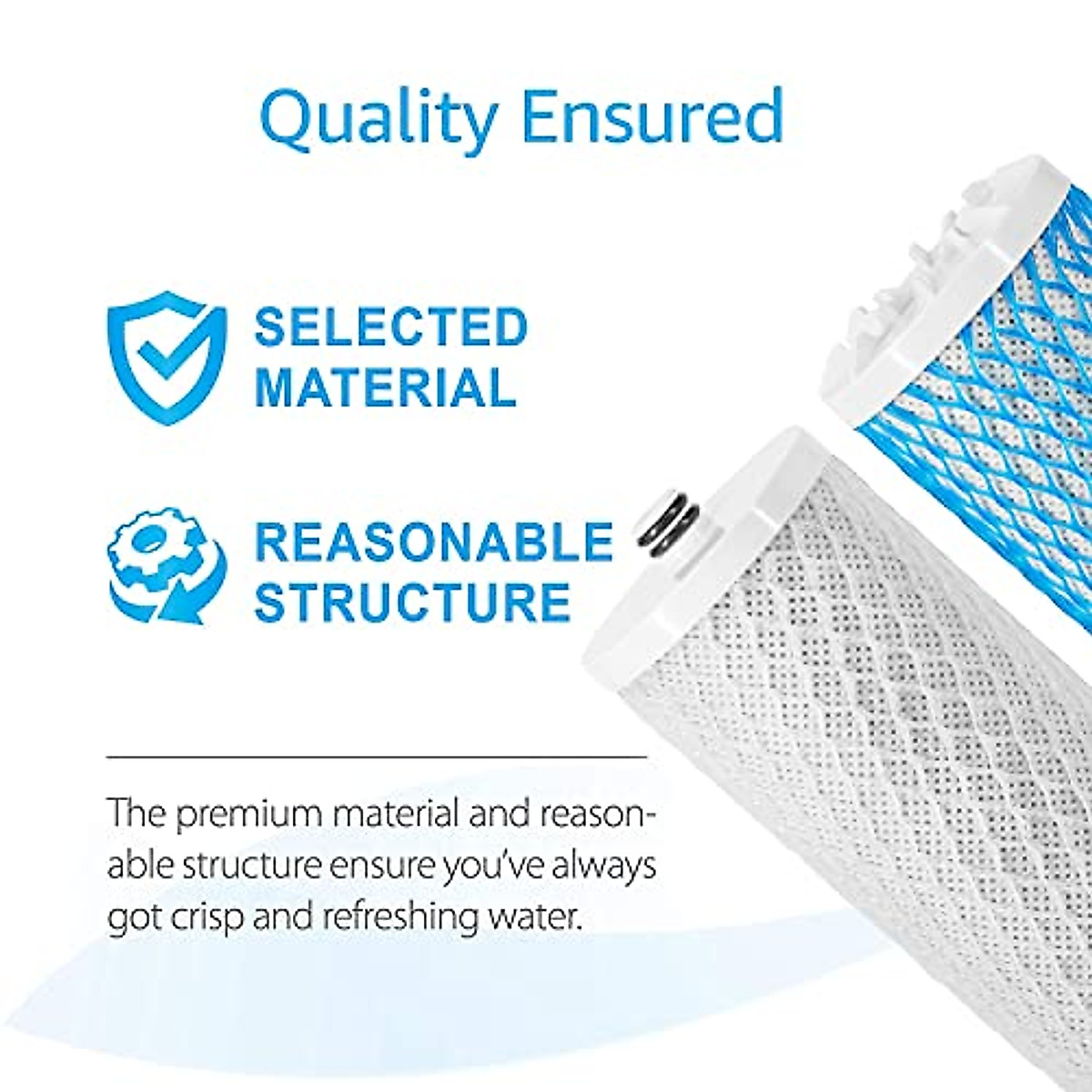 Quality Ensured

SELECTED MATERIAL

REASONABLE STRUCTURE

The premium material and reasonable structure ensure you've always got crisp and refreshing water.